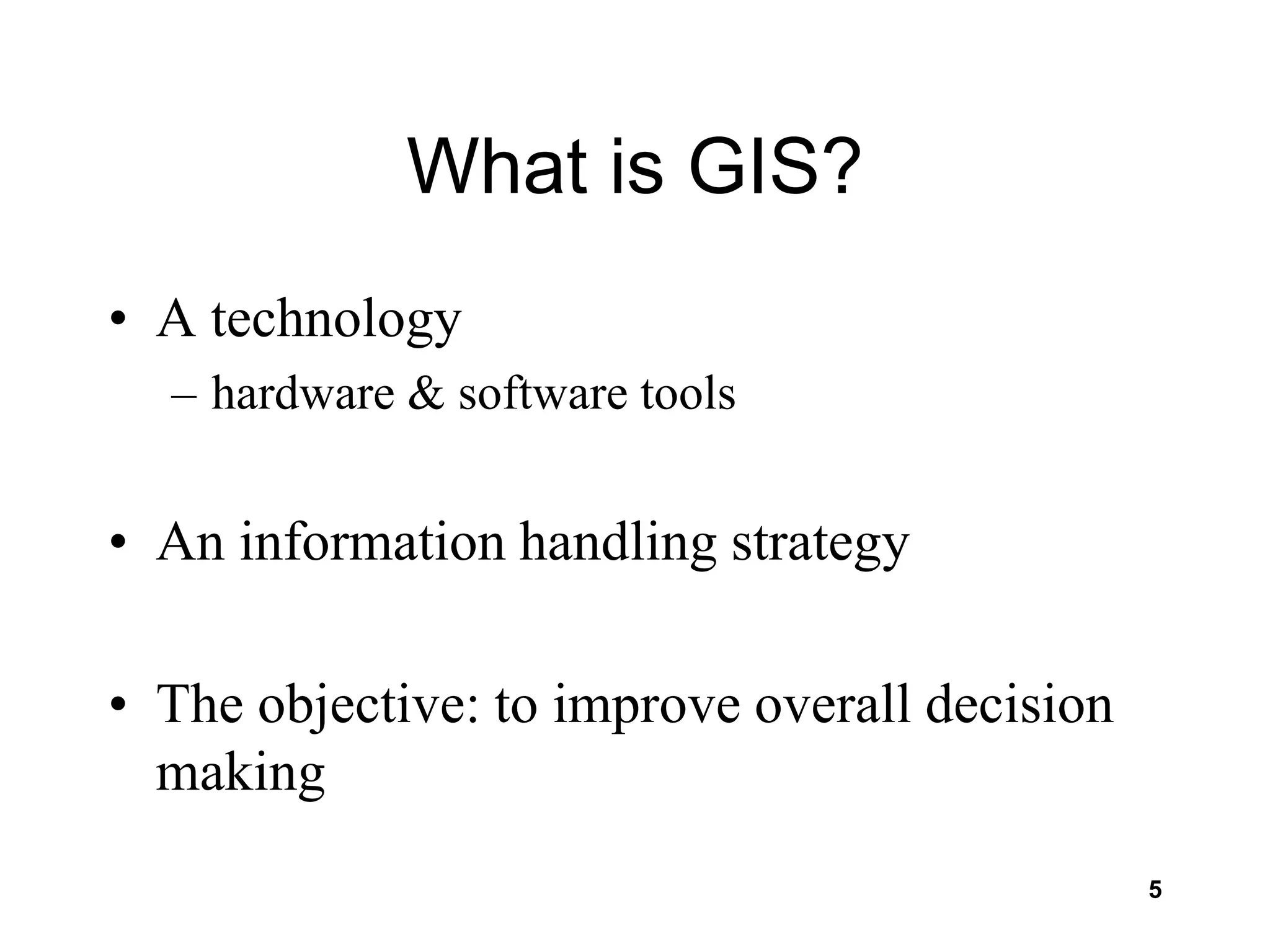 What is GIS?

• A technology
  – hardware & software tools

• An information handling strategy

• The objective: to improve overall decision making

5